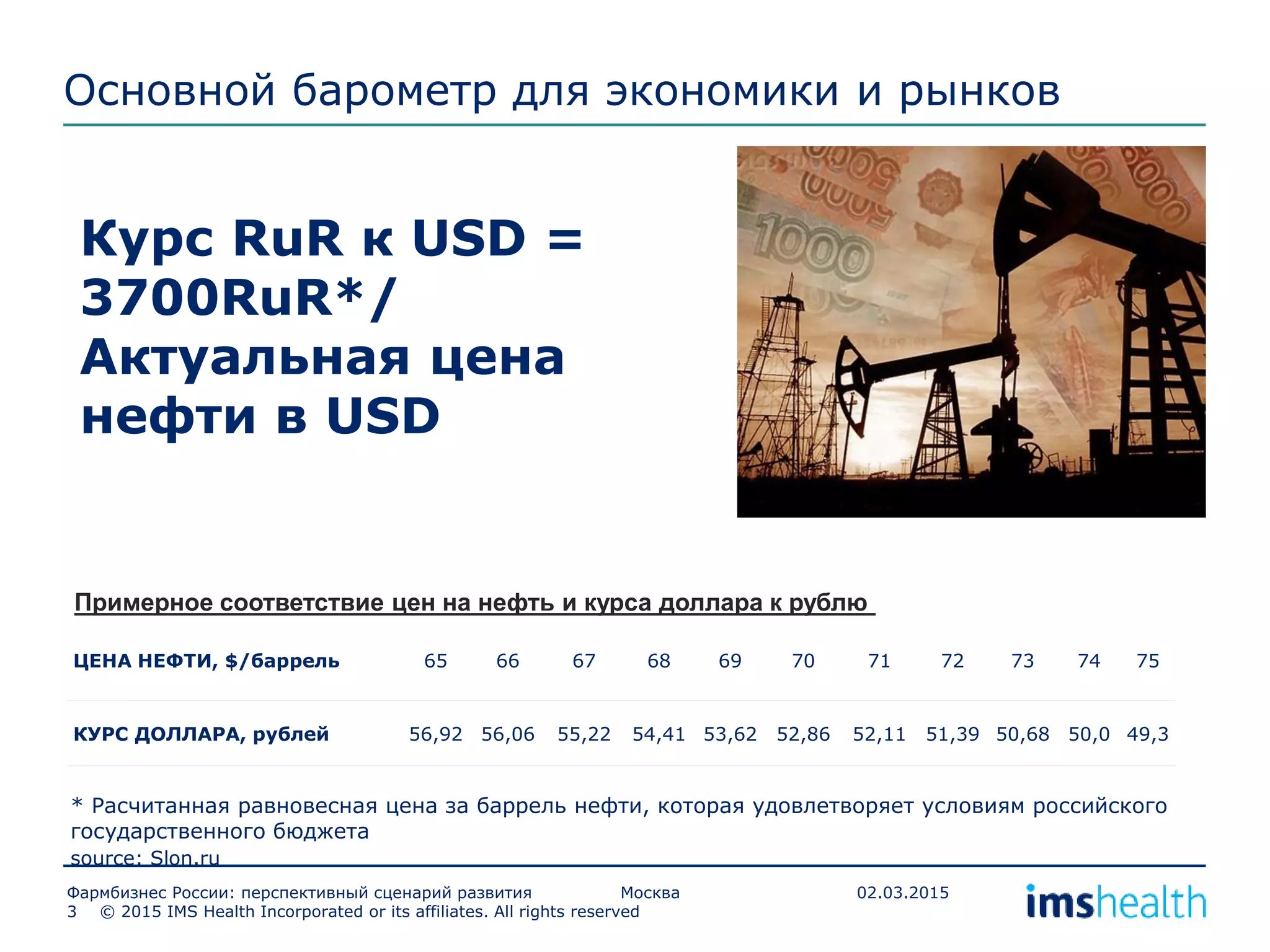 Основной барометр для экономики и рынков

Курс RuR к USD = 3700RuR*/ Актуальная цена нефти в USD

1000

Примерное соответствие цен на нефть и курса доллара к рублю

| ЦЕНА НЕФТИ, $/баррель | 65 | 66 | 67 | 68 | 69 | 70 | 71 | 72 | 73 | 74 | 75 |
|---|---|---|---|---|---|---|---|---|---|---|---|
| КУРС ДОЛЛАРА, рублей | 56,92 | 56,06 | 55,22 | 54,41 | 53,62 | 52,86 | 52,11 | 51,39 | 50,68 | 50,0 | 49,3 |

* Расчитанная равновесная цена за баррель нефти, которая удовлетворяет условиям российского государственного бюджета
source: Slon.ru

Фармбизнес России: перспективный сценарий развития Москва 02.03.2015
3 © 2015 IMS Health Incorporated or its affiliates. All rights reserved
imshealth